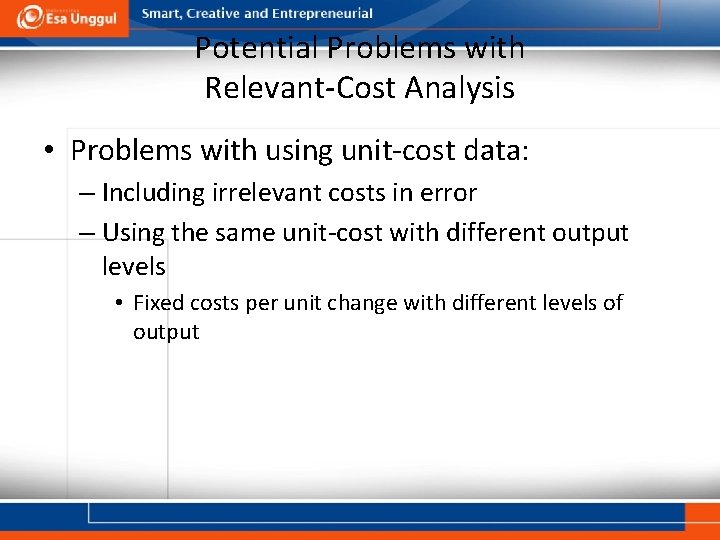 Esa Unggul

Smart, Creative and Entrepreneurial

Potential Problems with Relevant-Cost Analysis

• Problems with using unit-cost data:

– Including irrelevant costs in error

– Using the same unit-cost with different output levels

• Fixed costs per unit change with different levels of output